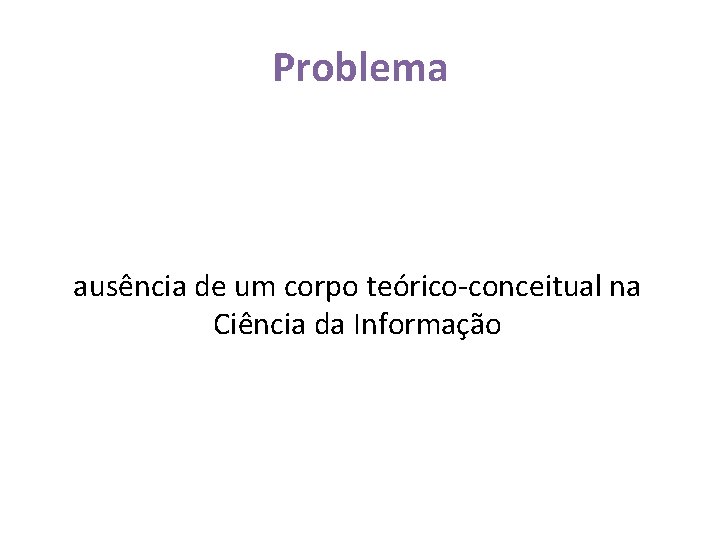 Problema

ausência de um corpo teórico-conceitual na Ciência da Informação